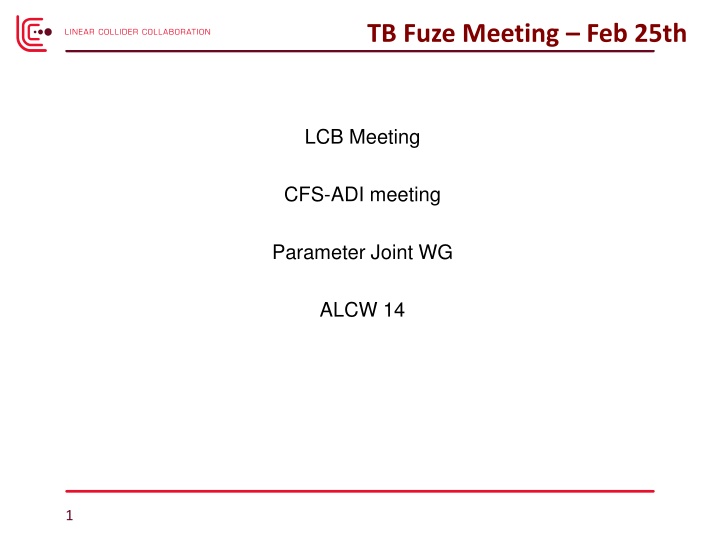 LINEAR COLLIDER COLLABORATION

TB Fuze Meeting – Feb 25th

LCB Meeting

CFS-ADI meeting

Parameter Joint WG

ALCW 14

1